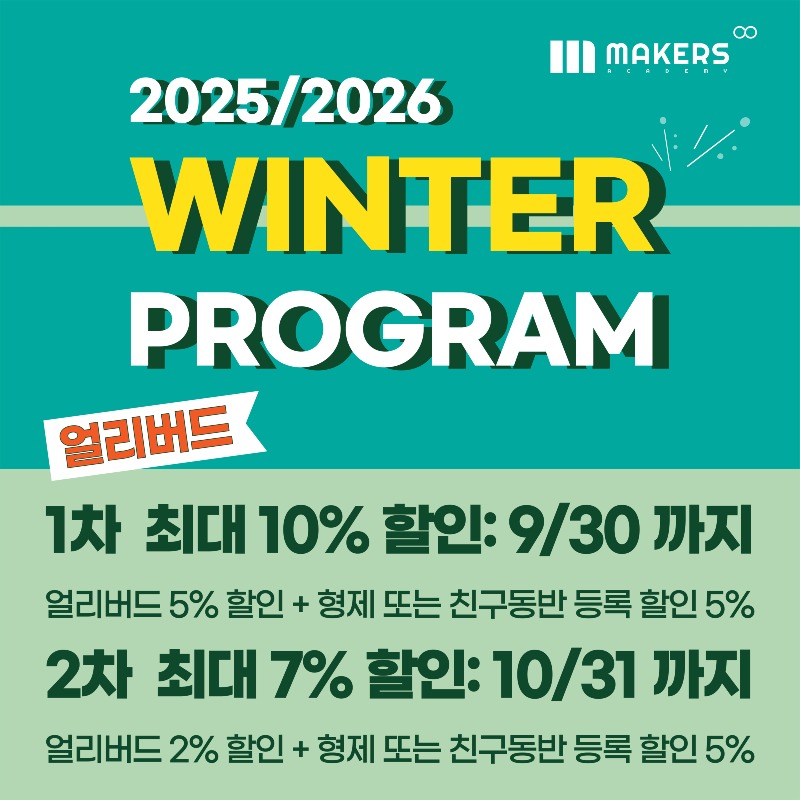 MAKERS
ACADEMY

2025/2026
WINTER
PROGRAM

얼리버드

1차 최대 10% 할인: 9/30 까지

얼리버드 5% 할인 + 형제 또는 친구동반 등록 할인 5%

2차 최대 7% 할인: 10/31 까지

얼리버드 2% 할인 + 형제 또는 친구동반 등록 할인 5%